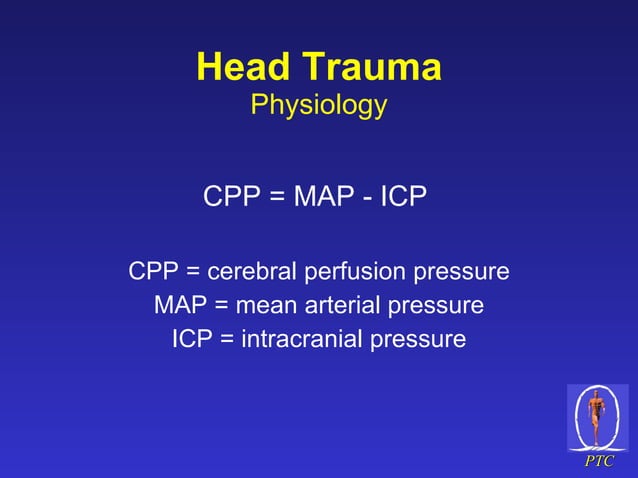 Head Trauma
Physiology

CPP = MAP - ICP

CPP = cerebral perfusion pressure
MAP = mean arterial pressure
ICP = intracranial pressure

PTC